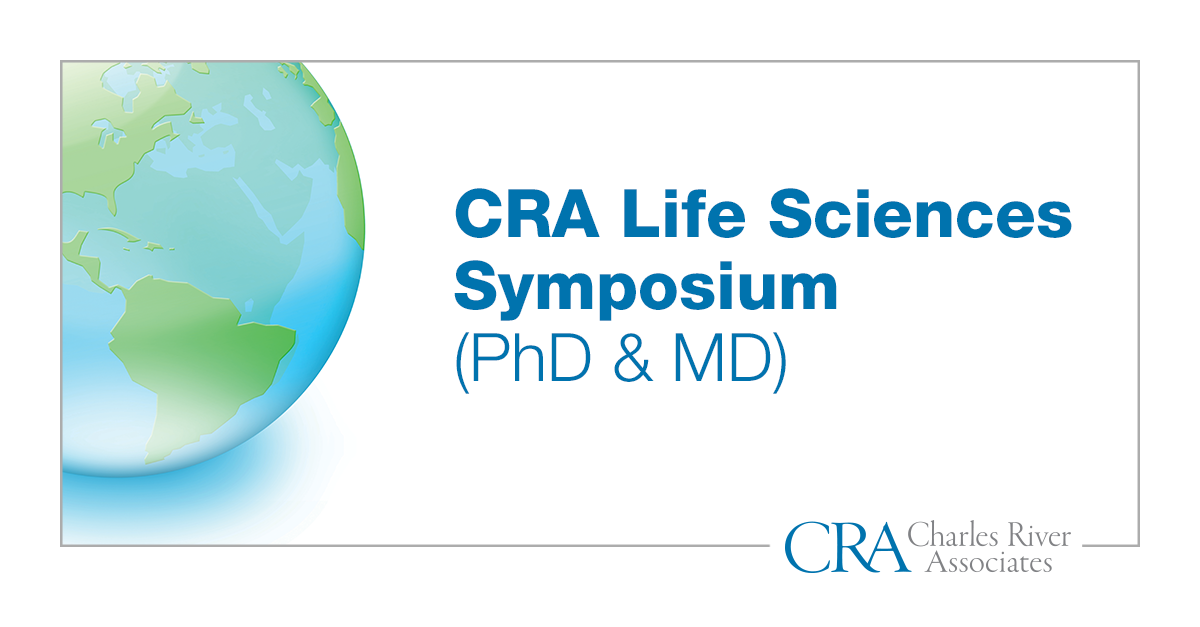 CRA Life Sciences Symposium
(PhD & MD)

CRA Charles River Associates